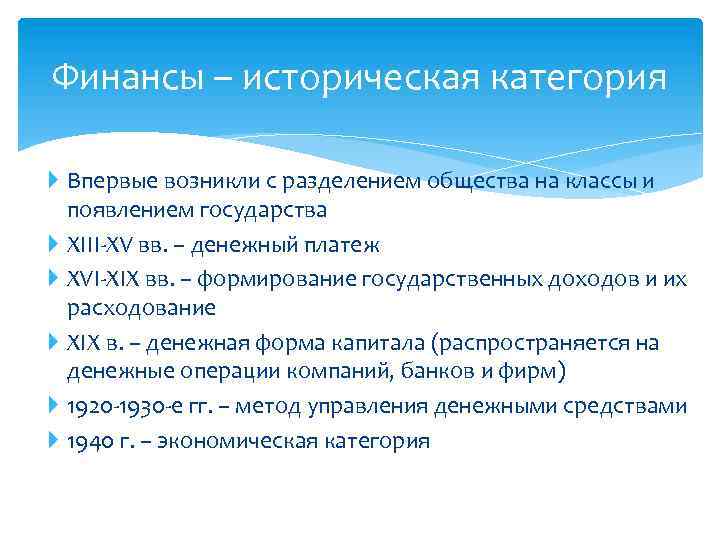 Финансы – историческая категория

Впервые возникли с разделением общества на классы и появлением государства

XIII-XV вв. – денежный платеж

XVI-XIX вв. – формирование государственных доходов и их расходование

XIX в. – денежная форма капитала (распространяется на денежные операции компаний, банков и фирм)

1920-1930-е гг. – метод управления денежными средствами

1940 г. – экономическая категория